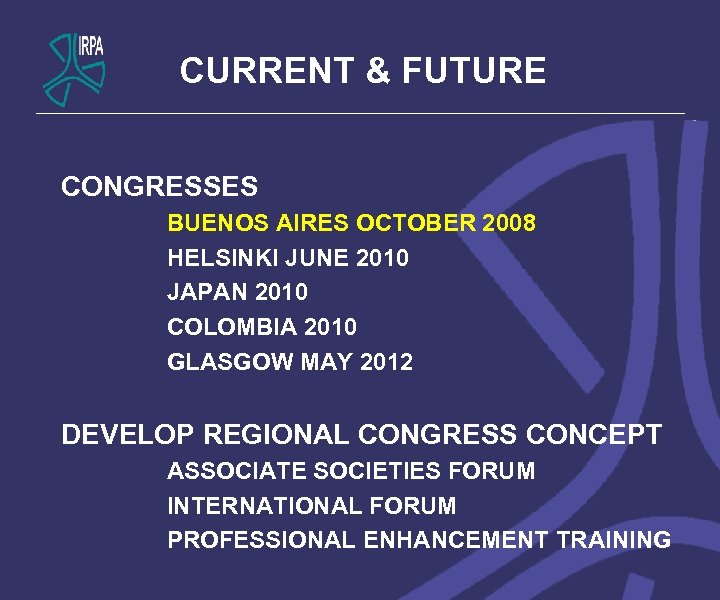 IRPA

CURRENT & FUTURE

CONGRESSES

BUENOS AIRES OCTOBER 2008

HELSINKI JUNE 2010

JAPAN 2010

COLOMBIA 2010

GLASGOW MAY 2012

DEVELOP REGIONAL CONGRESS CONCEPT

ASSOCIATE SOCIETIES FORUM

INTERNATIONAL FORUM

PROFESSIONAL ENHANCEMENT TRAINING